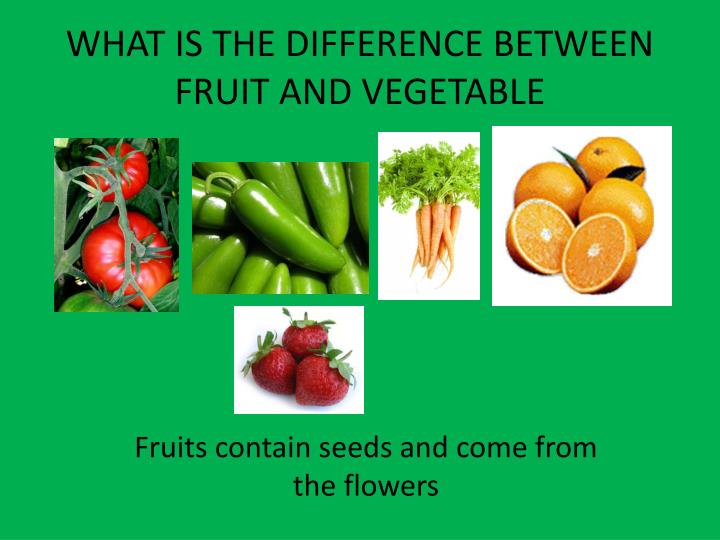 WHAT IS THE DIFFERENCE BETWEEN FRUIT AND VEGETABLE

Fruits contain seeds and come from the flowers